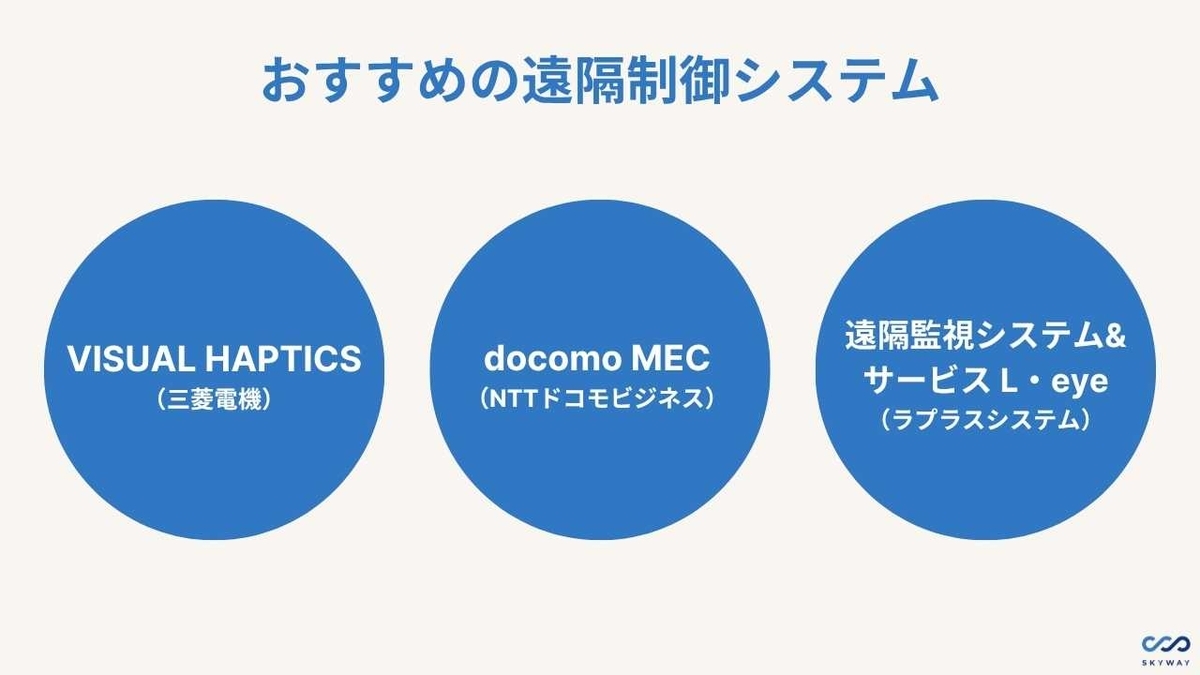 おすすめの遠隔制御システム

VISUAL HAPTICS
（三菱電機）

docomo MEC
（NTTドコモビジネス）

遠隔監視システム&
サービス L・eye
（ラプラスシステム）

SKYWAY